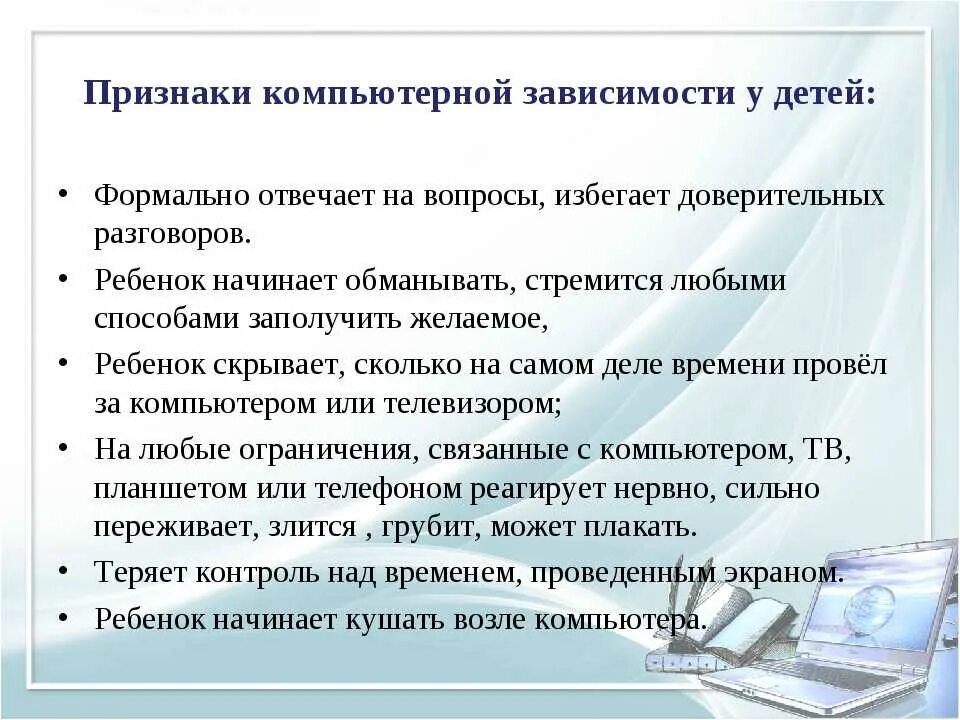 Признаки компьютерной зависимости у детей:

• Формально отвечает на вопросы, избегает доверительных разговоров.

• Ребенок начинает обманывать, стремится любыми способами заполучить желаемое,

• Ребенок скрывает, сколько на самом деле времени провёл за компьютером или телевизором;

• На любые ограничения, связанные с компьютером, ТВ, планшетом или телефоном реагирует нервно, сильно переживает, злится , грубит, может плакать.

• Теряет контроль над временем, проведенным экраном.

• Ребенок начинает кушать возле компьютера.